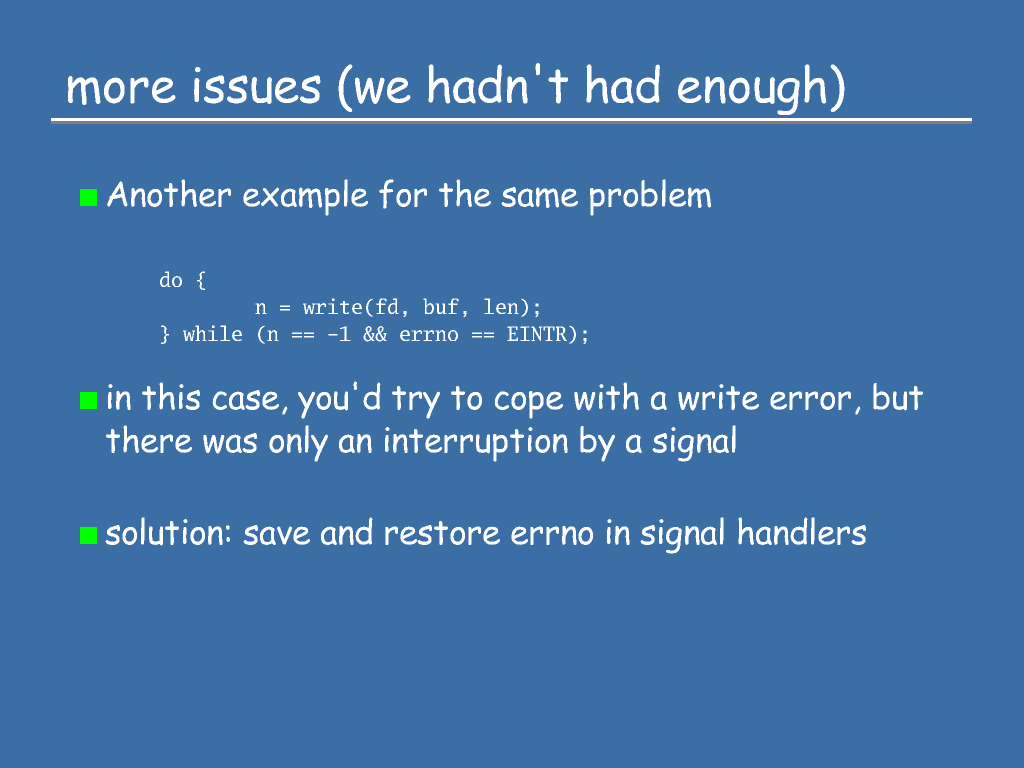 more issues (we hadn't had enough)

Another example for the same problem

do {
	n = write(fd, buf, len);
} while (n == -1 && errno == EINTR);

in this case, you'd try to cope with a write error, but there was only an interruption by a signal

solution: save and restore errno in signal handlers